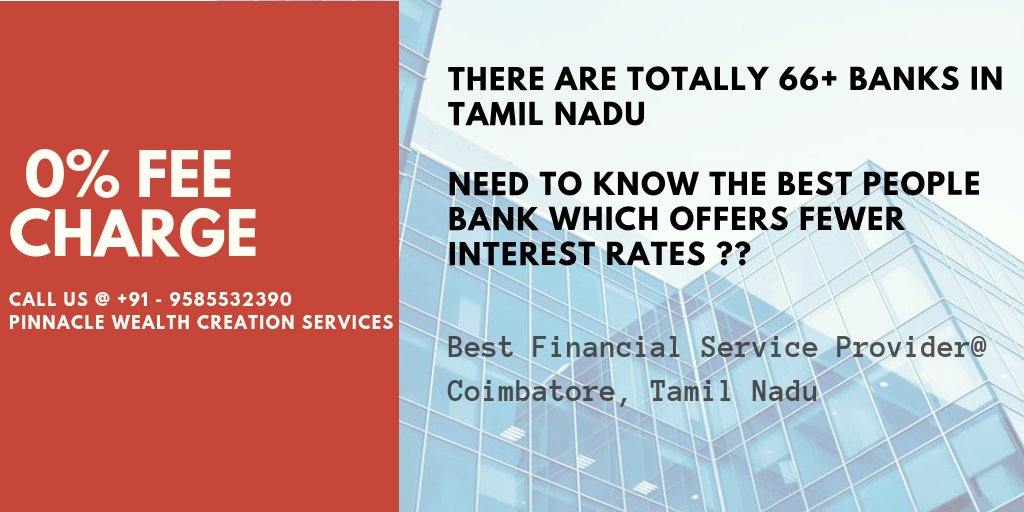 0% FEE CHARGE

CALL US @ +91 - 9585532390
PINNACLE WEALTH CREATION SERVICES

THERE ARE TOTALLY 66+ BANKS IN TAMIL NADU

NEED TO KNOW THE BEST PEOPLE BANK WHICH OFFERS FEWER INTEREST RATES ??

Best Financial Service Provider@ Coimbatore, Tamil Nadu